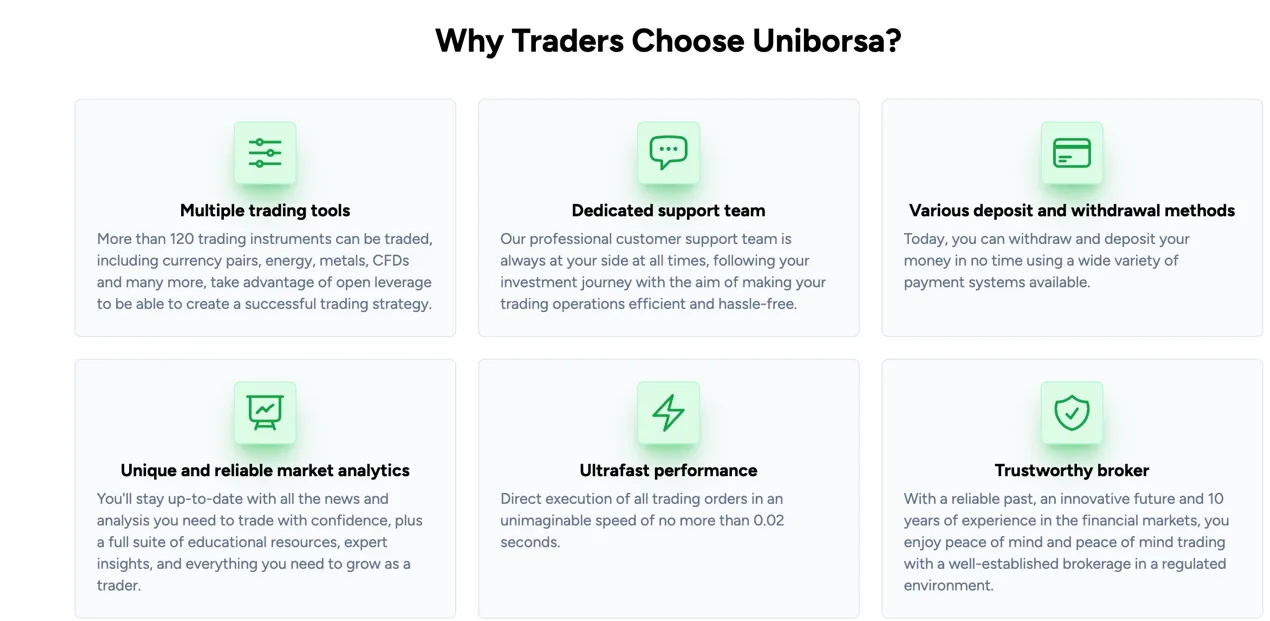 Why Traders Choose Uniborsa?

Multiple trading tools

More than 120 trading instruments can be traded, including currency pairs, energy, metals, CFDs and many more, take advantage of open leverage to be able to create a successful trading strategy.

Dedicated support team

Our professional customer support team is always at your side at all times, following your investment journey with the aim of making your trading operations efficient and hassle-free.

Various deposit and withdrawal methods

Today, you can withdraw and deposit your money in no time using a wide variety of payment systems available.

Unique and reliable market analytics

You'll stay up-to-date with all the news and analysis you need to trade with confidence, plus a full suite of educational resources, expert insights, and everything you need to grow as a trader.

Ultrafast performance

Direct execution of all trading orders in an unimaginable speed of no more than 0.02 seconds.

Trustworthy broker

With a reliable past, an innovative future and 10 years of experience in the financial markets, you enjoy peace of mind and peace of mind trading with a well-established brokerage in a regulated environment.